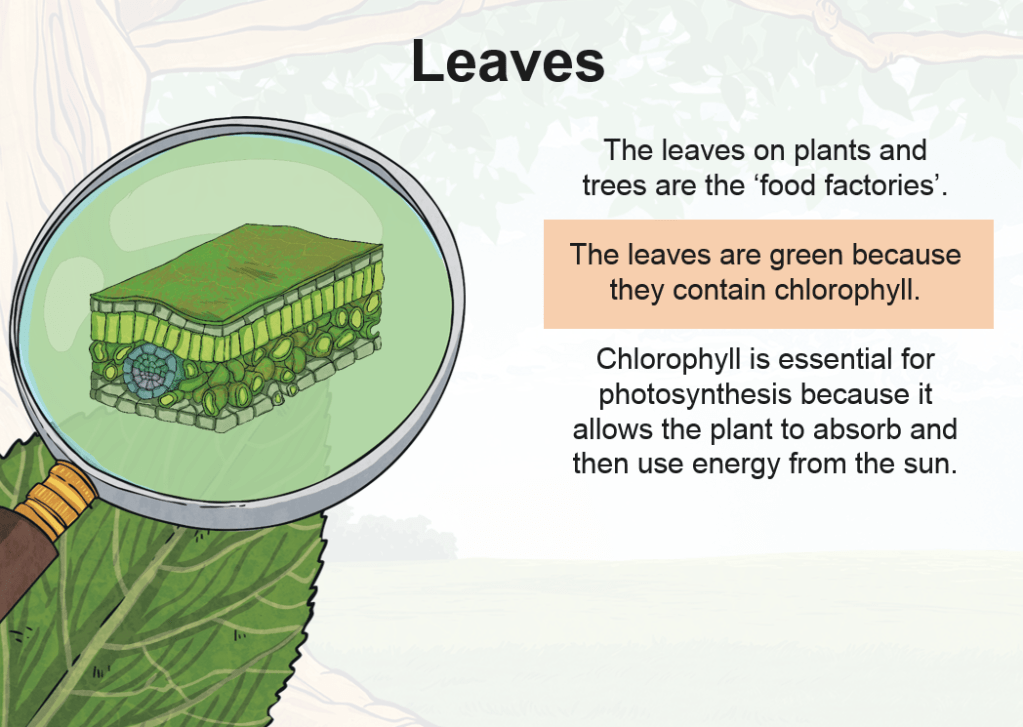 Leaves

The leaves on plants and trees are the ‘food factories’.

The leaves are green because they contain chlorophyll.

Chlorophyll is essential for photosynthesis because it allows the plant to absorb and then use energy from the sun.